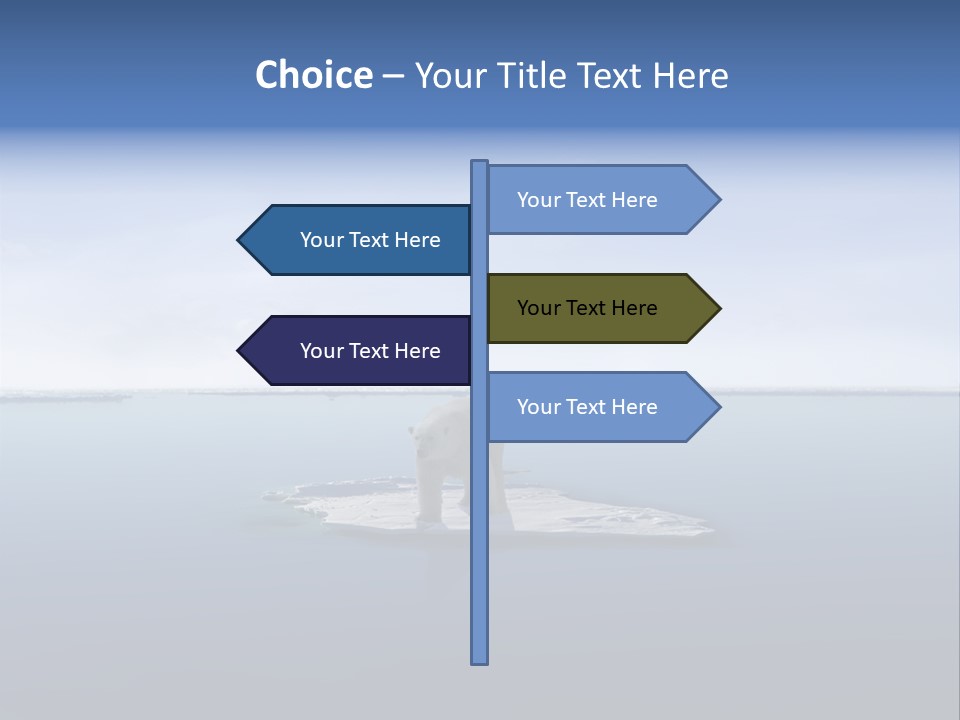 Choice – Your Title Text Here

Your Text Here

Your Text Here

Your Text Here

Your Text Here

Your Text Here